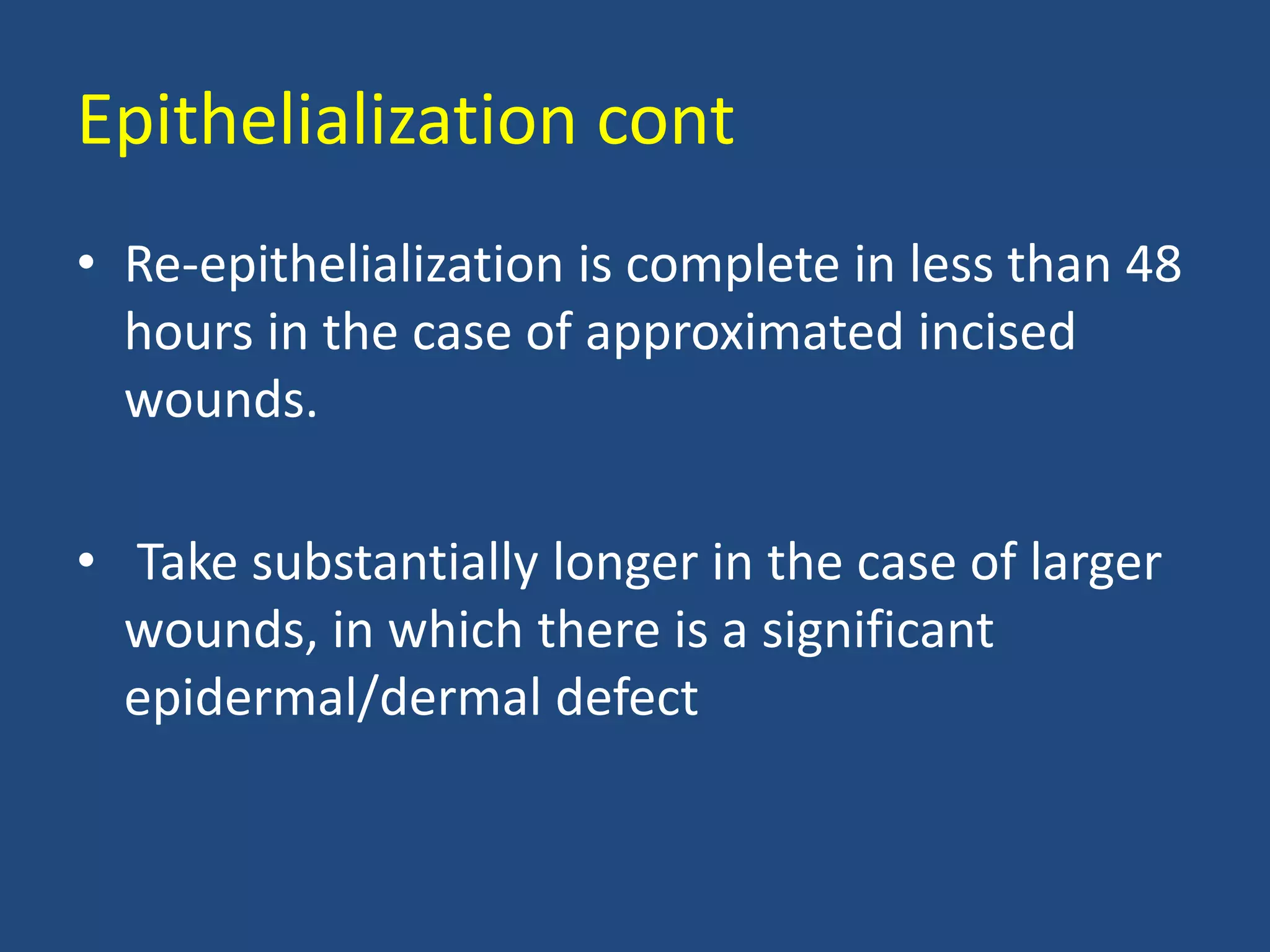 Epithelialization cont

• Re-epithelialization is complete in less than 48 hours in the case of approximated incised wounds.

• Take substantially longer in the case of larger wounds, in which there is a significant epidermal/dermal defect